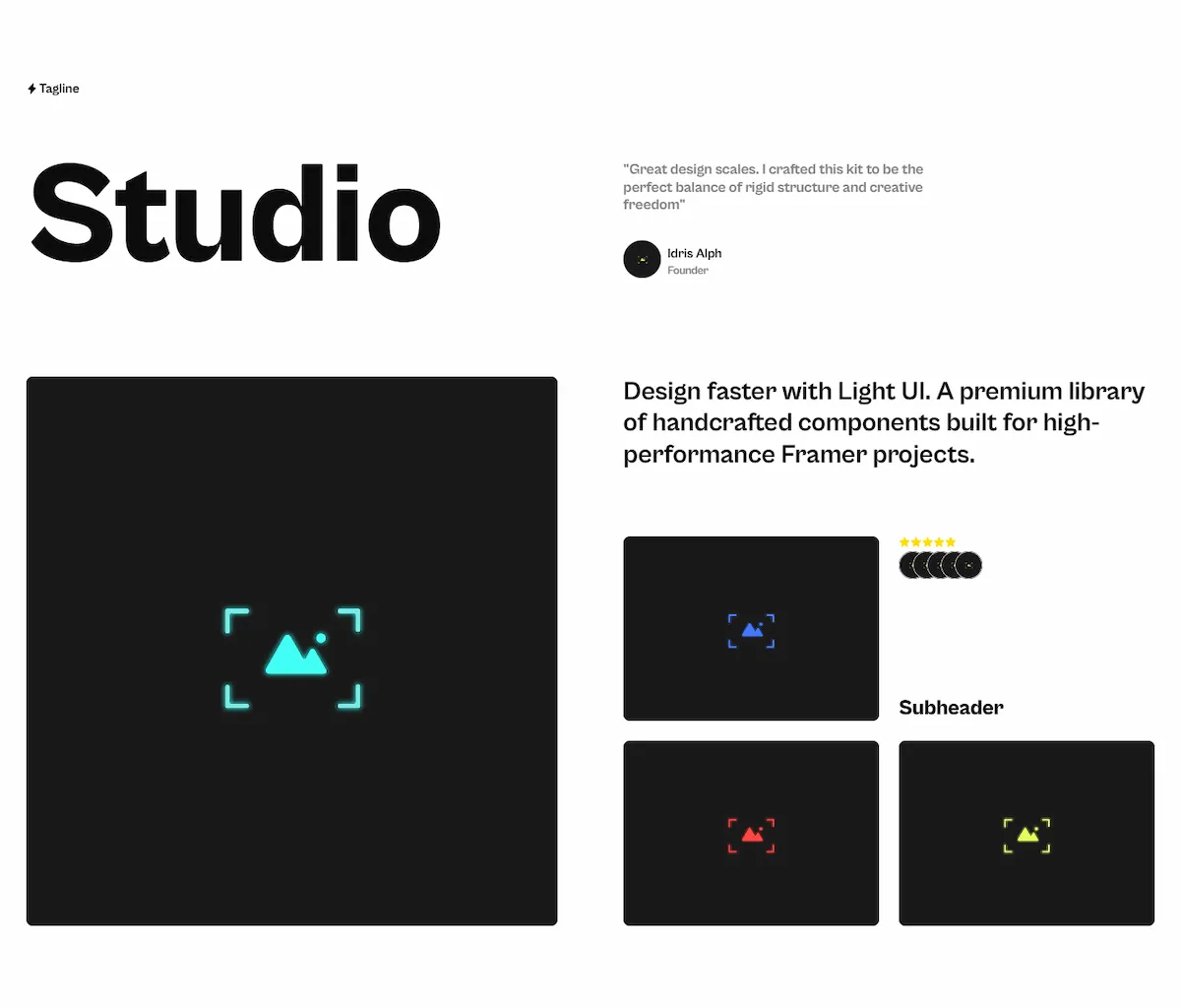 Tagline

Studio

"Great design scales. I crafted this kit to be the perfect balance of rigid structure and creative freedom"

Idris Alph
Founder

Design faster with Light UI. A premium library of handcrafted components built for high-performance Framer projects.

Subheader